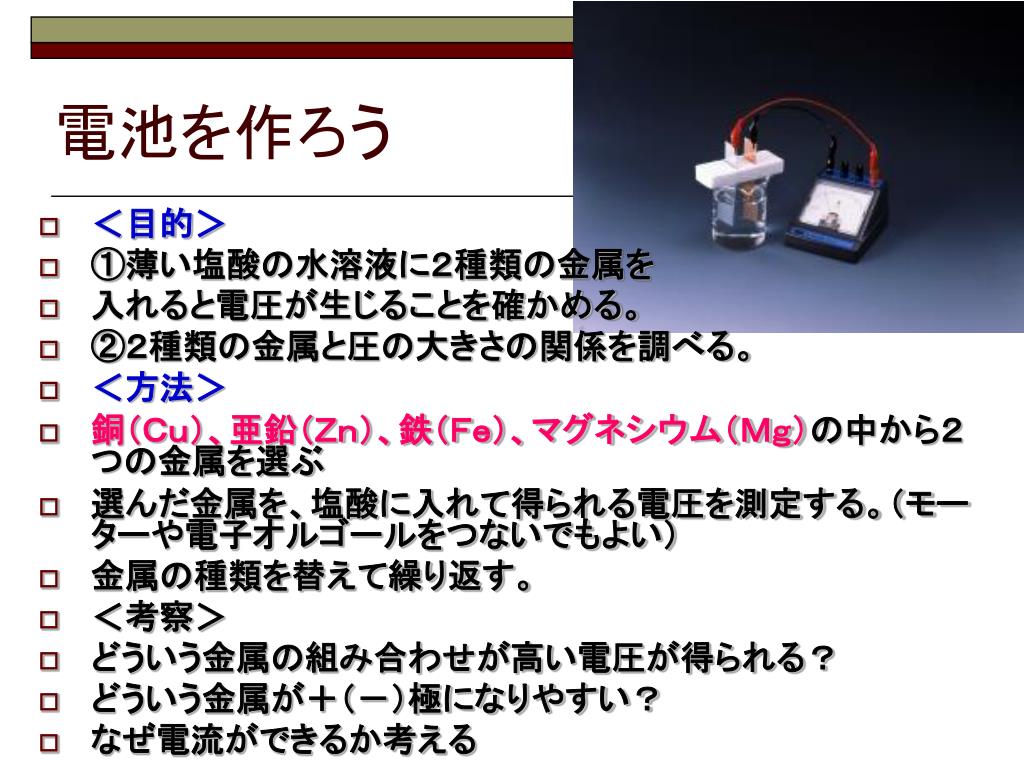 電池を作ろう

＜目的＞

①薄い塩酸の水溶液に2種類の金属を

入れると電圧が生じることを確かめる。

②2種類の金属と圧の大きさの関係を調べる。

＜方法＞

銅（Cu）、亜鉛（Zn）、鉄（Fe）、マグネシウム（Mg）の中から2つの金属を選ぶ

選んだ金属を、塩酸に入れて得られる電圧を測定する。（モーターや電子オルゴールをつないでもよい）

金属の種類を替えて繰り返す。

＜考察＞

どういう金属の組み合わせが高い電圧が得られる？

どういう金属が＋（－）極になりやすい？

なぜ電流ができるか考える